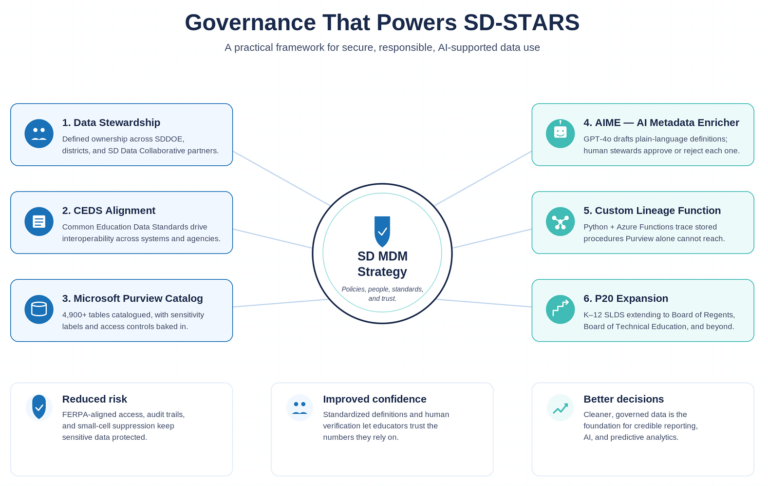 Governance That Powers SD-STARS

A practical framework for secure, responsible, AI-supported data use

1. Data Stewardship
Defined ownership across SDDOE, districts, and SD Data Collaborative partners.

2. CEDS Alignment
Common Education Data Standards drive interoperability across systems and agencies.

3. Microsoft Purview Catalog
4,900+ tables catalogued, with sensitivity labels and access controls baked in.

SD MDM Strategy
Policies, people, standards, and trust.

4. AIME — AI Metadata Enricher
GPT-4o drafts plain-language definitions; human stewards approve or reject each one.

5. Custom Lineage Function
Python + Azure Functions trace stored procedures Purview alone cannot reach.

6. P20 Expansion
K–12 SLDS extending to Board of Regents, Board of Technical Education, and beyond.

Reduced risk
FERPA-aligned access, audit trails, and small-cell suppression keep sensitive data protected.

Improved confidence
Standardized definitions and human verification let educators trust the numbers they rely on.

Better decisions
Cleaner, governed data is the foundation for credible reporting, AI, and predictive analytics.